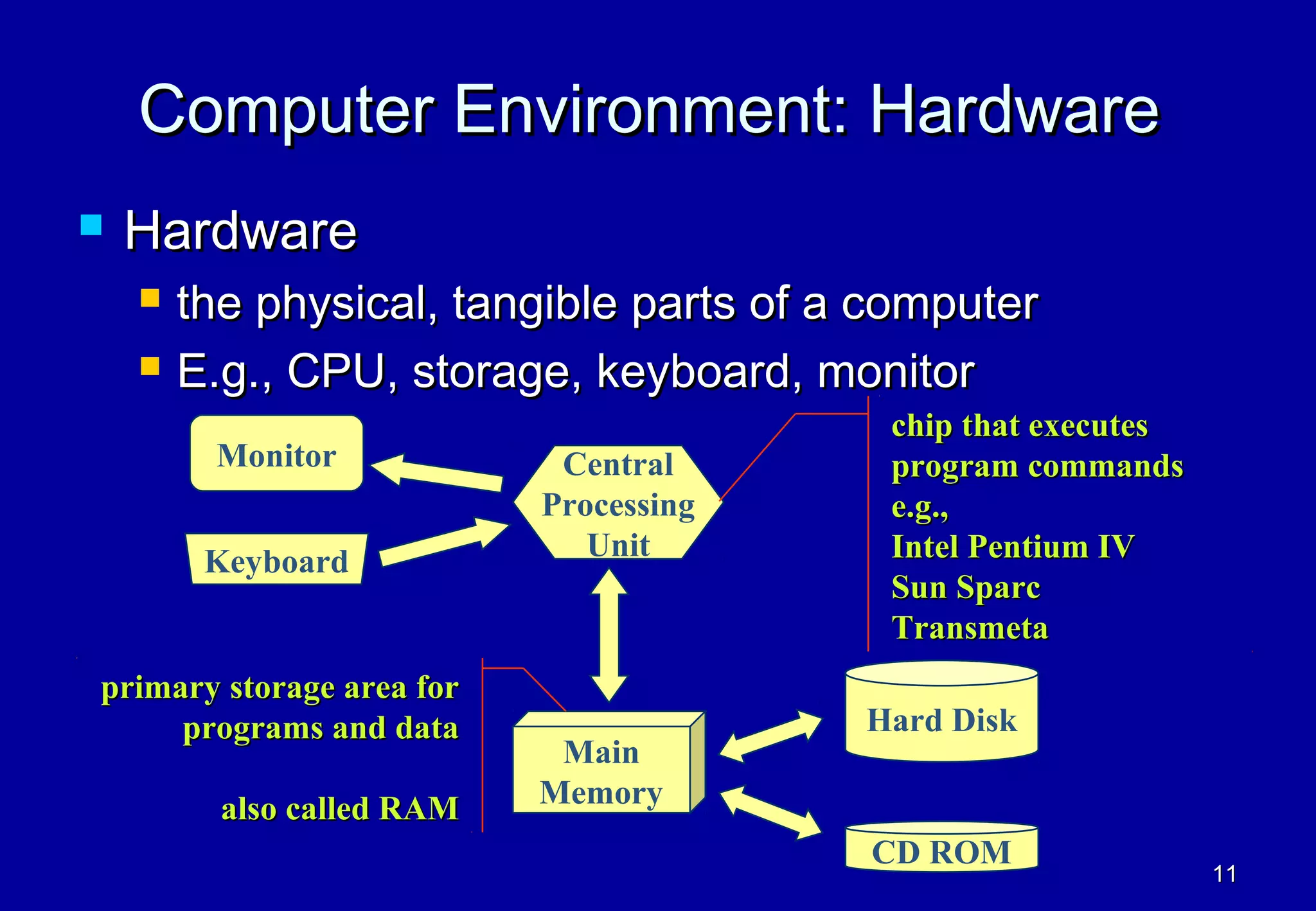 Computer Environment: Hardware

Hardware

the physical, tangible parts of a computer

E.g., CPU, storage, keyboard, monitor

Monitor

Keyboard

Central Processing Unit

chip that executes program commands e.g., Intel Pentium IV Sun Sparc Transmeta

primary storage area for programs and data

also called RAM

Main Memory

Hard Disk

CD ROM

11